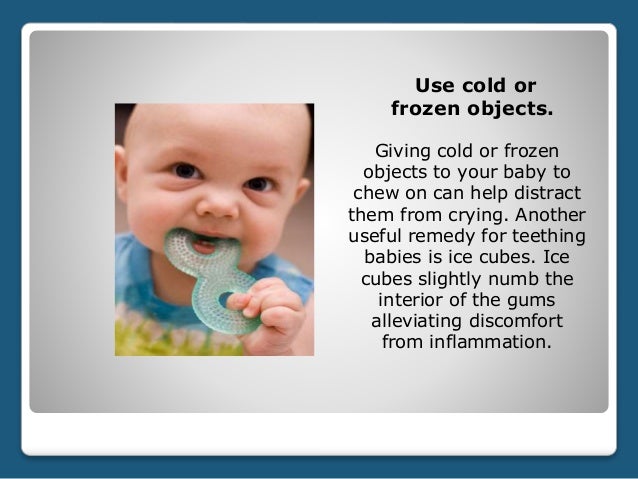 Use cold or frozen objects.

Giving cold or frozen objects to your baby to chew on can help distract them from crying. Another useful remedy for teething babies is ice cubes. Ice cubes slightly numb the interior of the gums alleviating discomfort from inflammation.